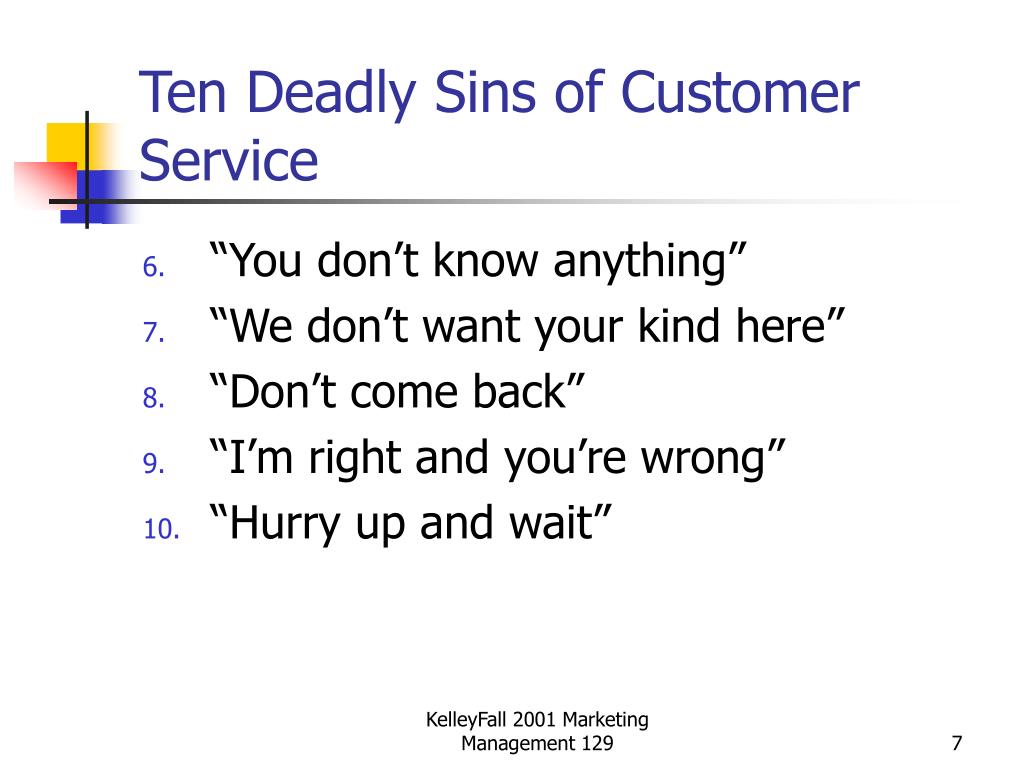 Ten Deadly Sins of Customer Service

6. “You don’t know anything”
7. “We don’t want your kind here”
8. “Don’t come back”
9. “I’m right and you’re wrong”
10. “Hurry up and wait”

KelleyFall 2001 Marketing Management 129

7